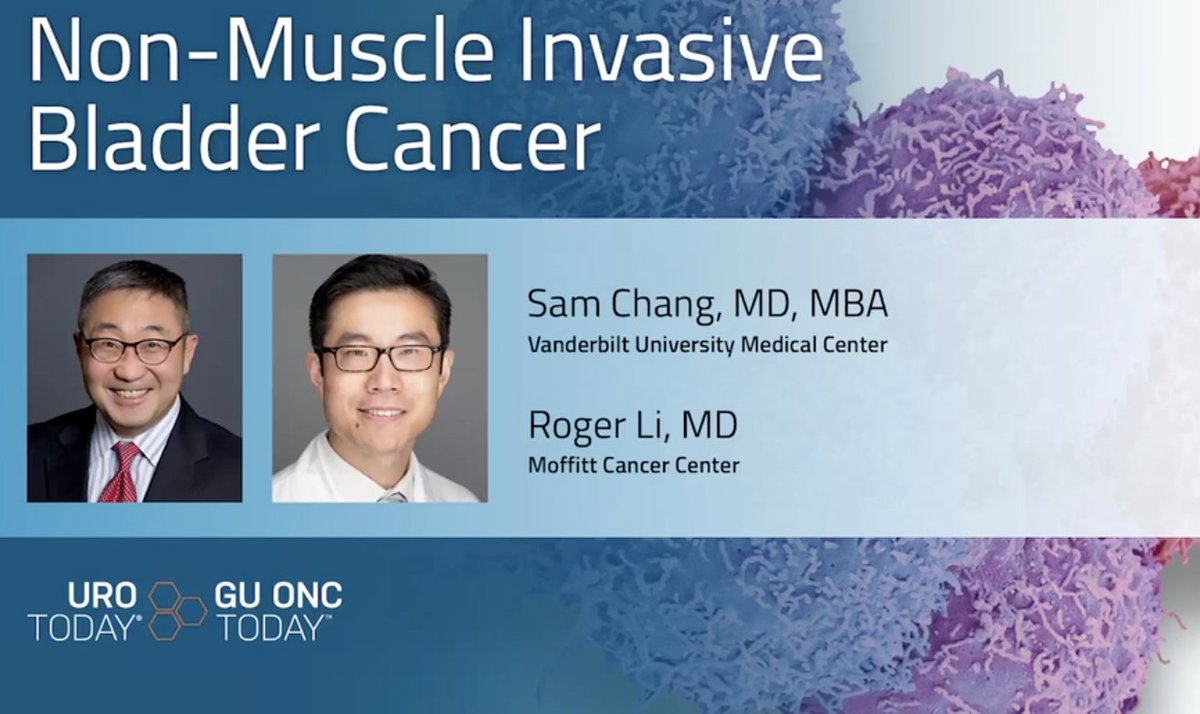 Non-Muscle Invasive Bladder Cancer

Sam Chang, MD, MBA
Vanderbilt University Medical Center

Roger Li, MD
Moffitt Cancer Center

URO TODAY® GU ONC TODAY™